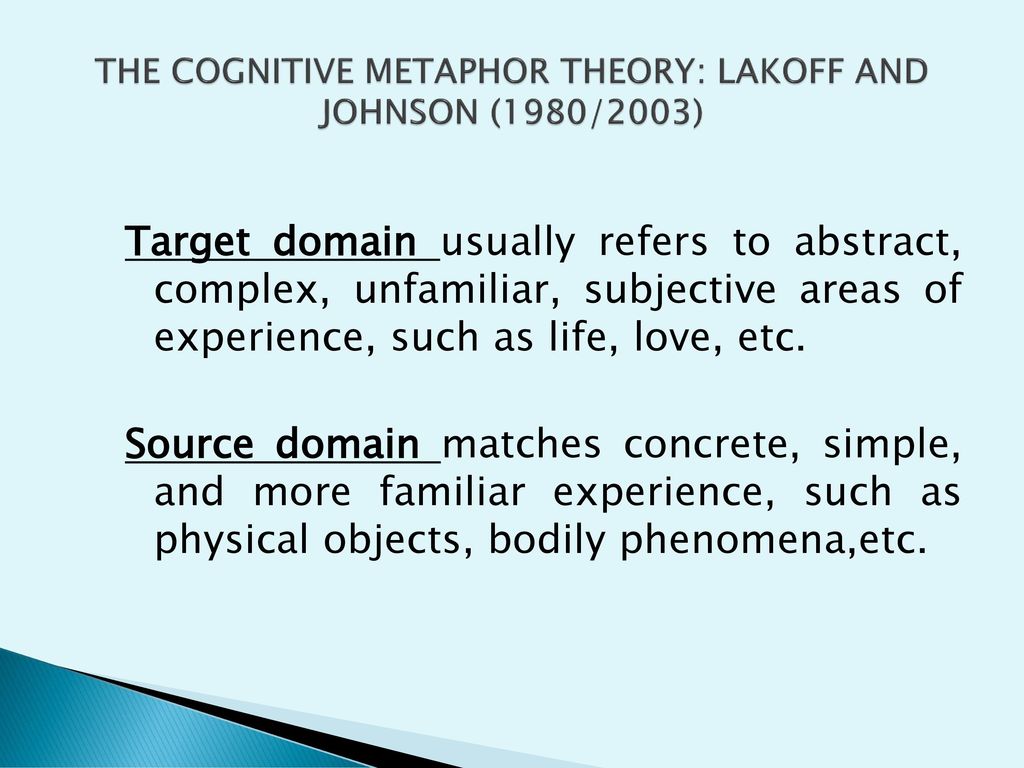 THE COGNITIVE METAPHOR THEORY: LAKOFF AND JOHNSON (1980/2003)

Target domain usually refers to abstract, complex, unfamiliar, subjective areas of experience, such as life, love, etc.

Source domain matches concrete, simple, and more familiar experience, such as physical objects, bodily phenomena,etc.